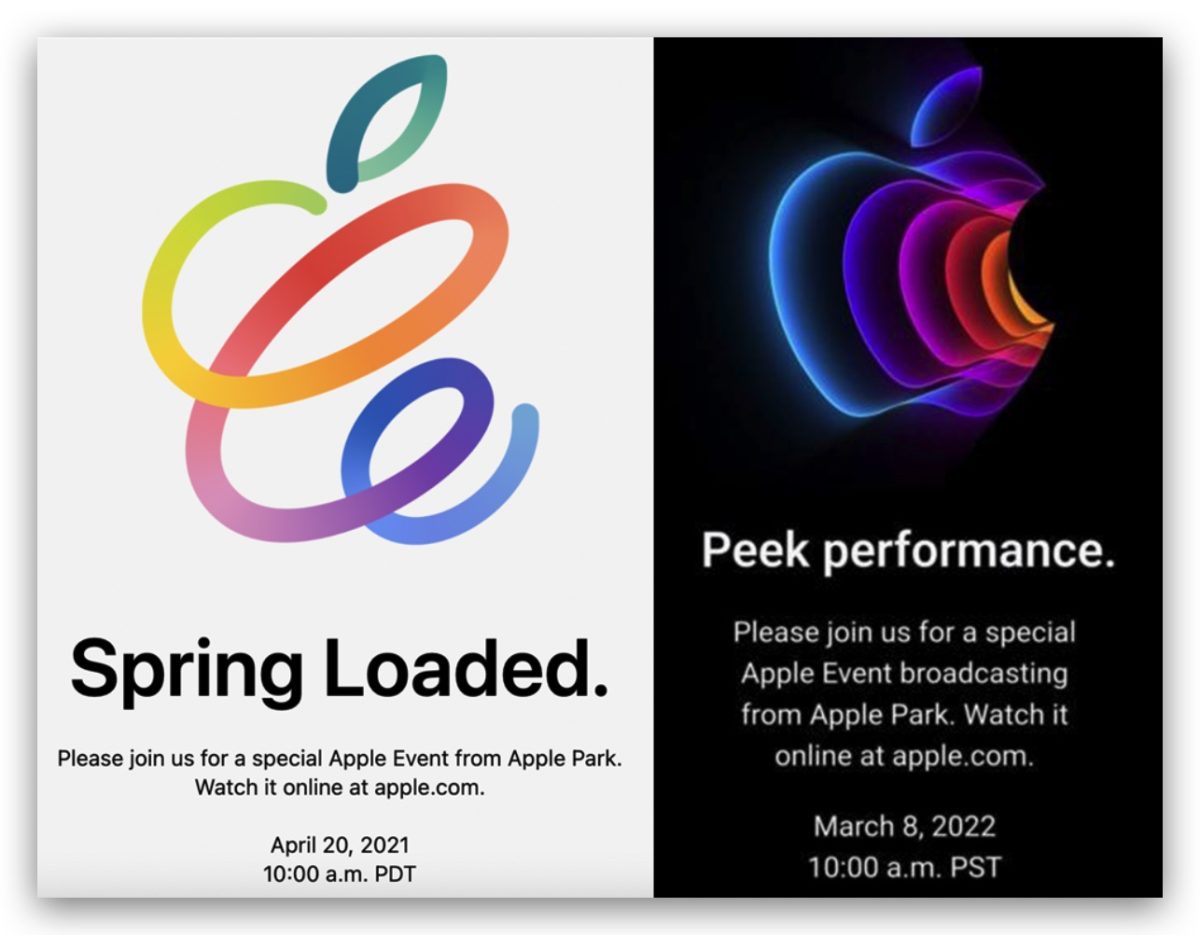 Spring Loaded.

Please join us for a special Apple Event from Apple Park. Watch it online at apple.com.

April 20, 2021
10:00 a.m. PDT

Peek performance.

Please join us for a special Apple Event broadcasting from Apple Park. Watch it online at apple.com.

March 8, 2022
10:00 a.m. PST